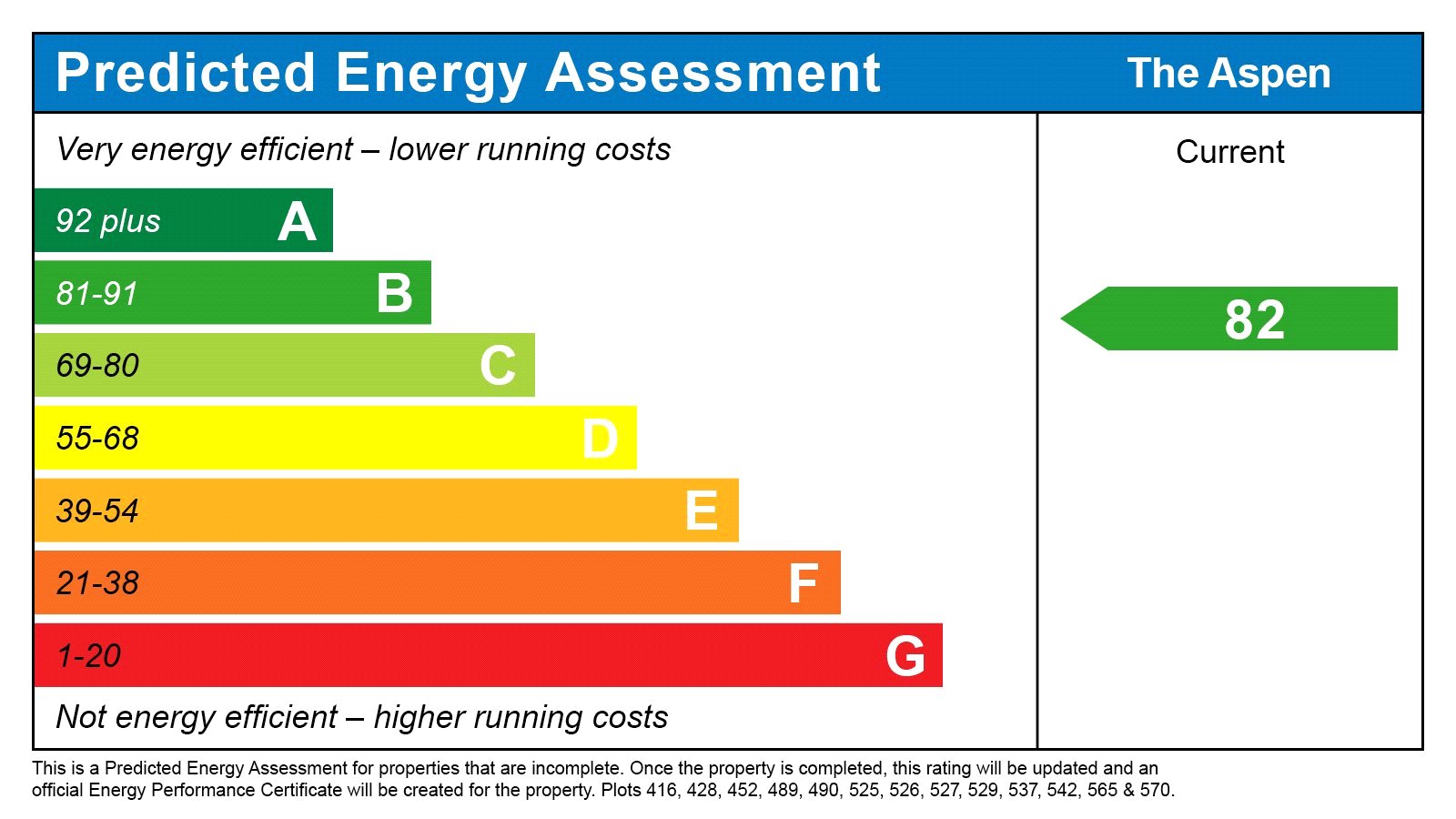 Predicted Energy Assessment

The Aspen

Very energy efficient – lower running costs

Current

92 plus A

81-91 B

69-80 C

55-68 D

39-54 E

21-38 F

1-20 G

82

Not energy efficient – higher running costs

This is a Predicted Energy Assessment for properties that are incomplete. Once the property is completed, this rating will be updated and an official Energy Performance Certificate will be created for the property. Plots 416, 428, 452, 489, 490, 525, 526, 527, 529, 537, 542, 565 & 570.